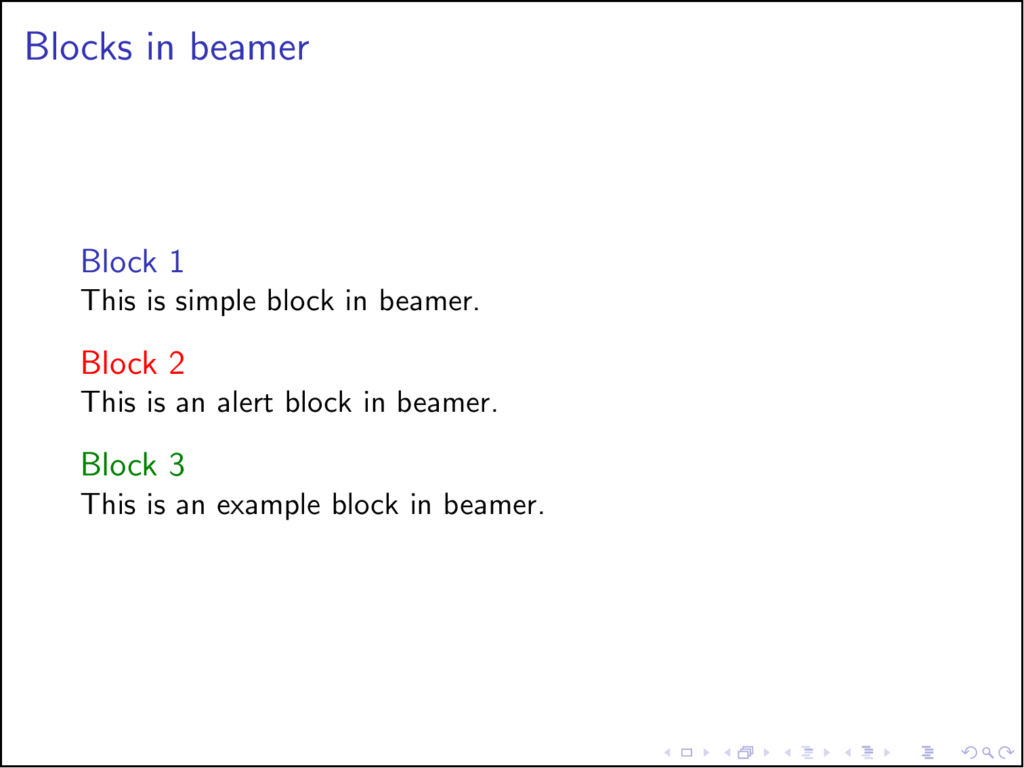 Blocks in beamer

Block 1
This is simple block in beamer.

Block 2
This is an alert block in beamer.

Block 3
This is an example block in beamer.